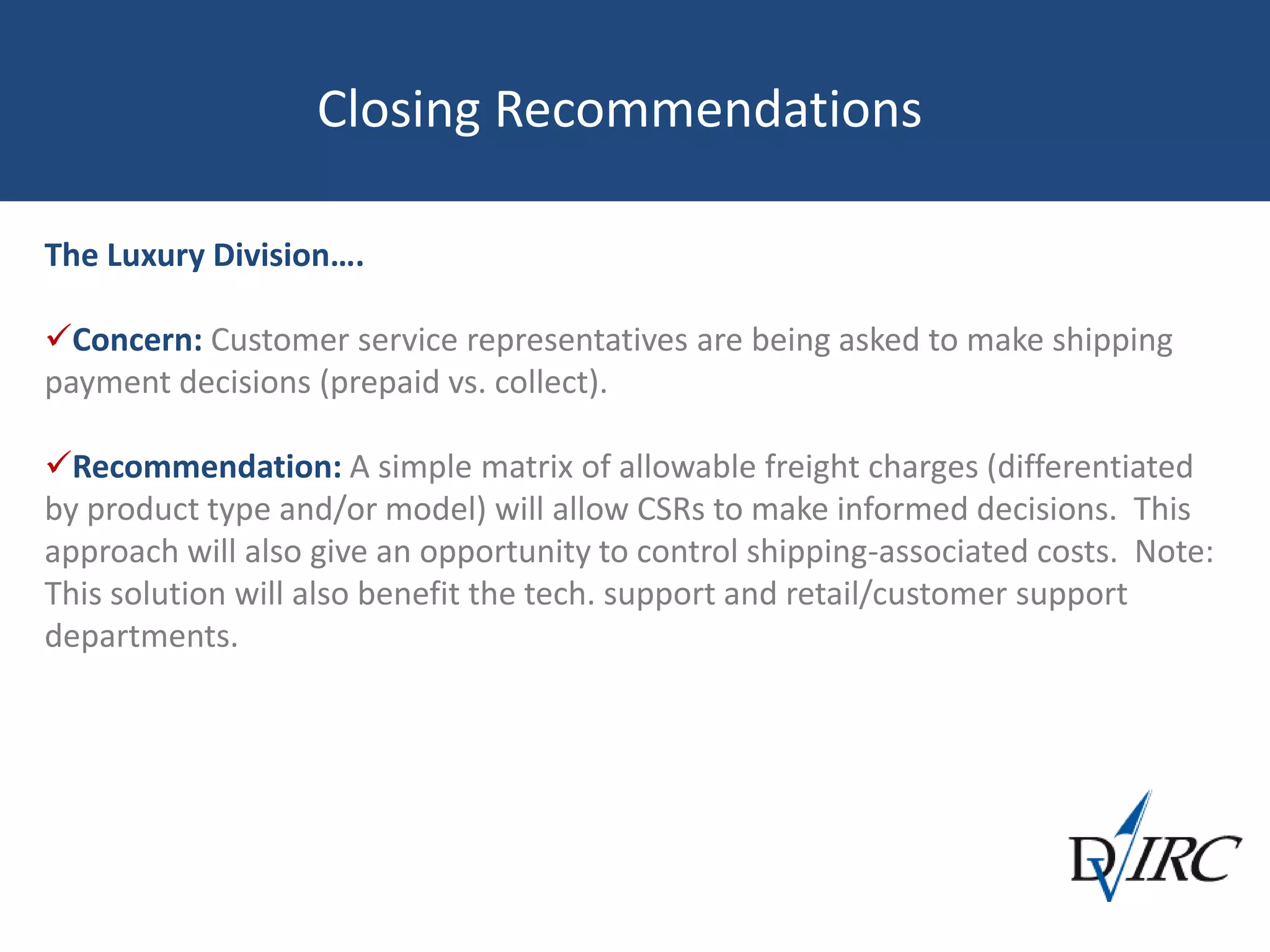 Closing Recommendations

The Luxury Division….

✓Concern: Customer service representatives are being asked to make shipping payment decisions (prepaid vs. collect).

✓Recommendation: A simple matrix of allowable freight charges (differentiated by product type and/or model) will allow CSRs to make informed decisions. This approach will also give an opportunity to control shipping-associated costs. Note: This solution will also benefit the tech. support and retail/customer support departments.

DVIRC